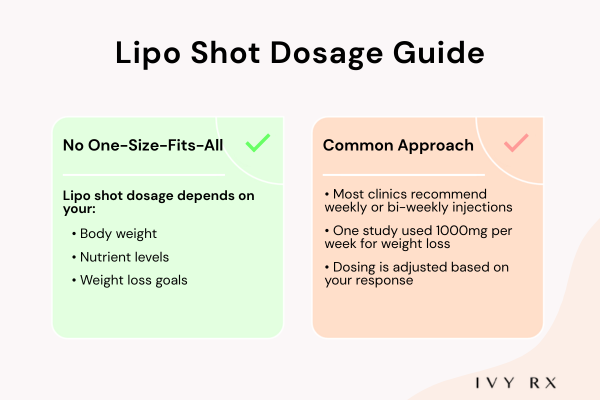 Lipo Shot Dosage Guide

No One-Size-Fits-All

Lipo shot dosage depends on your:

• Body weight

• Nutrient levels

• Weight loss goals

Common Approach

• Most clinics recommend weekly or bi-weekly injections

• One study used 1000mg per week for weight loss

• Dosing is adjusted based on your response

IVY RX